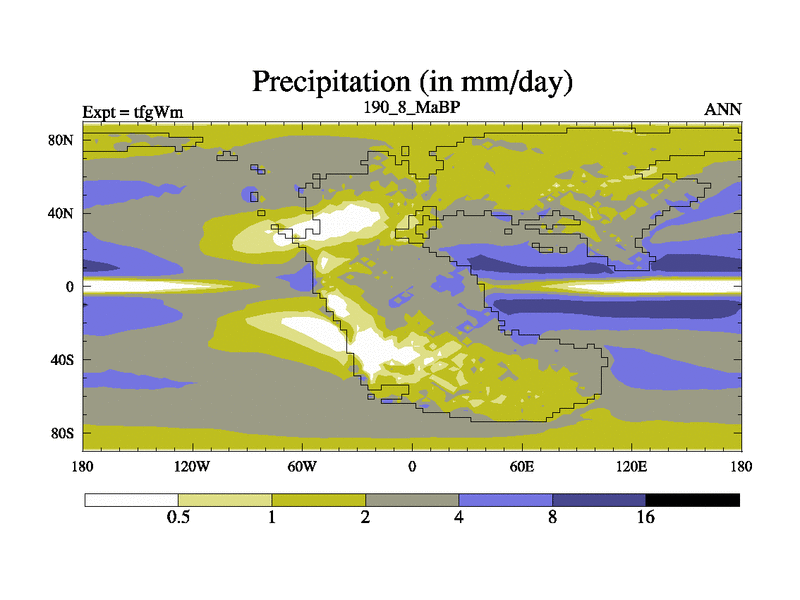 Precipitation (in mm/day)

Expt = tfgWm

190_8_MaBP

ANN

80N
40N
0
40S
80S

180 120W 60W 0 60E 120E 180

0.5 1 2 4 8 16